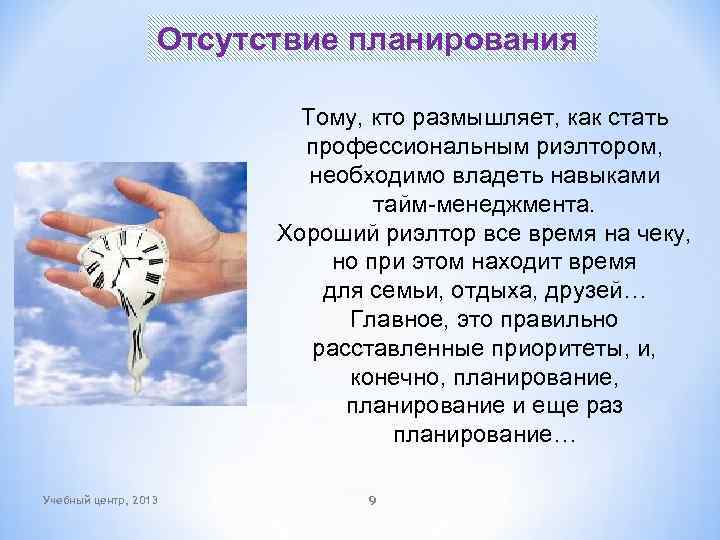 Отсутствие планирования

Тому, кто размышляет, как стать профессиональным риэлтором, необходимо владеть навыками тайм-менеджмента.
Хороший риэлтор все время на чеку, но при этом находит время для семьи, отдыха, друзей…
Главное, это правильно расставленные приоритеты, и, конечно, планирование, планирование и еще раз планирование…

Учебный центр, 2013

9